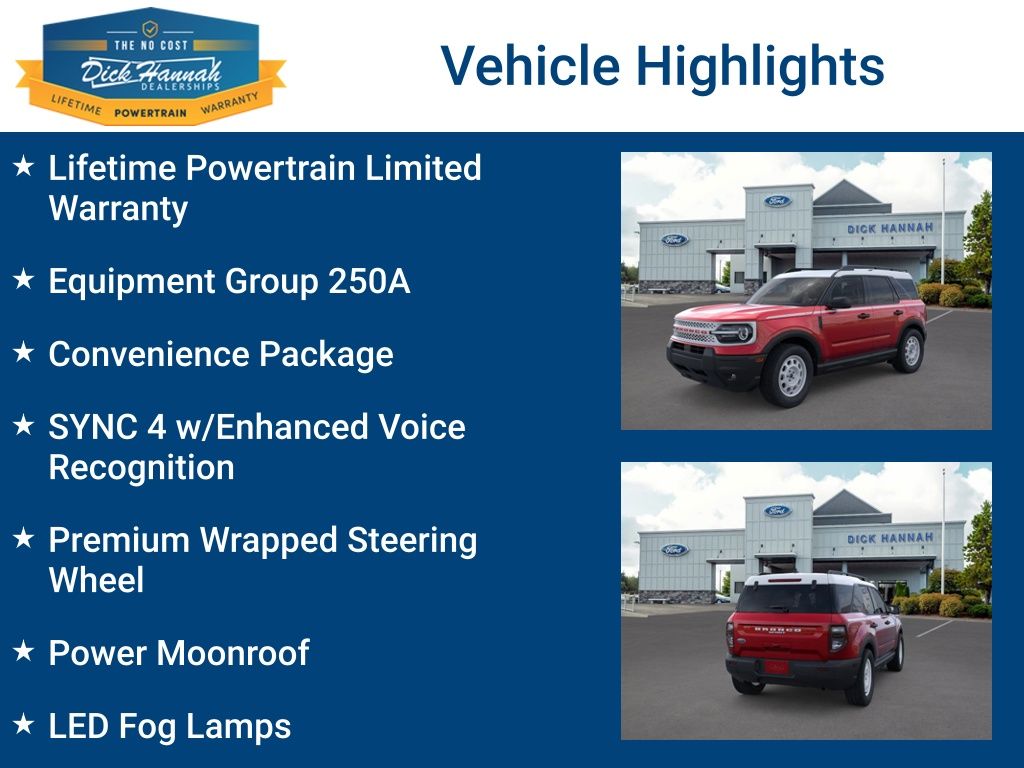 THE NO COST
Dick Hannah
DEALERSHIPS
LIFETIME POWERTRAIN WARRANTY

Vehicle Highlights

★ Lifetime Powertrain Limited Warranty

★ Equipment Group 250A

★ Convenience Package

★ SYNC 4 w/Enhanced Voice Recognition

★ Premium Wrapped Steering Wheel

★ Power Moonroof

★ LED Fog Lamps

Ford
Ford
DICK HANNAH

Ford
Ford
DICK HANNAH
BRONCO